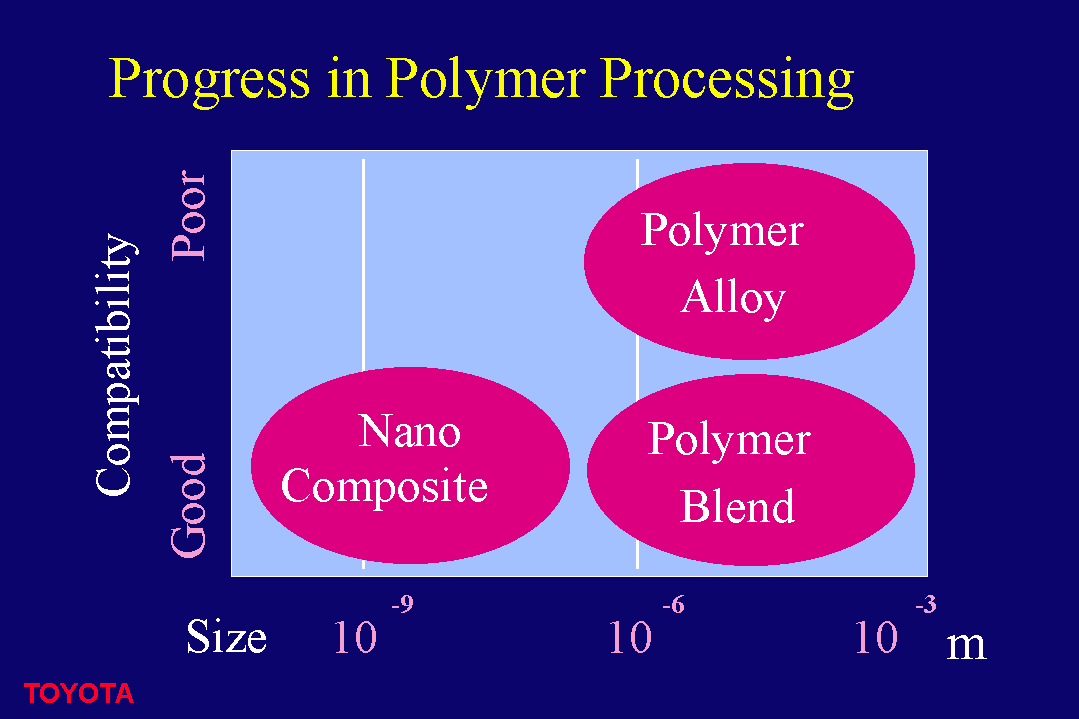 Progress in Polymer Processing

Compatibility

Poor

Good

Polymer Alloy

Nano Composite

Polymer Blend

Size $10^{-9}$ $10^{-6}$ $10^{-3}$ m

TOYOTA